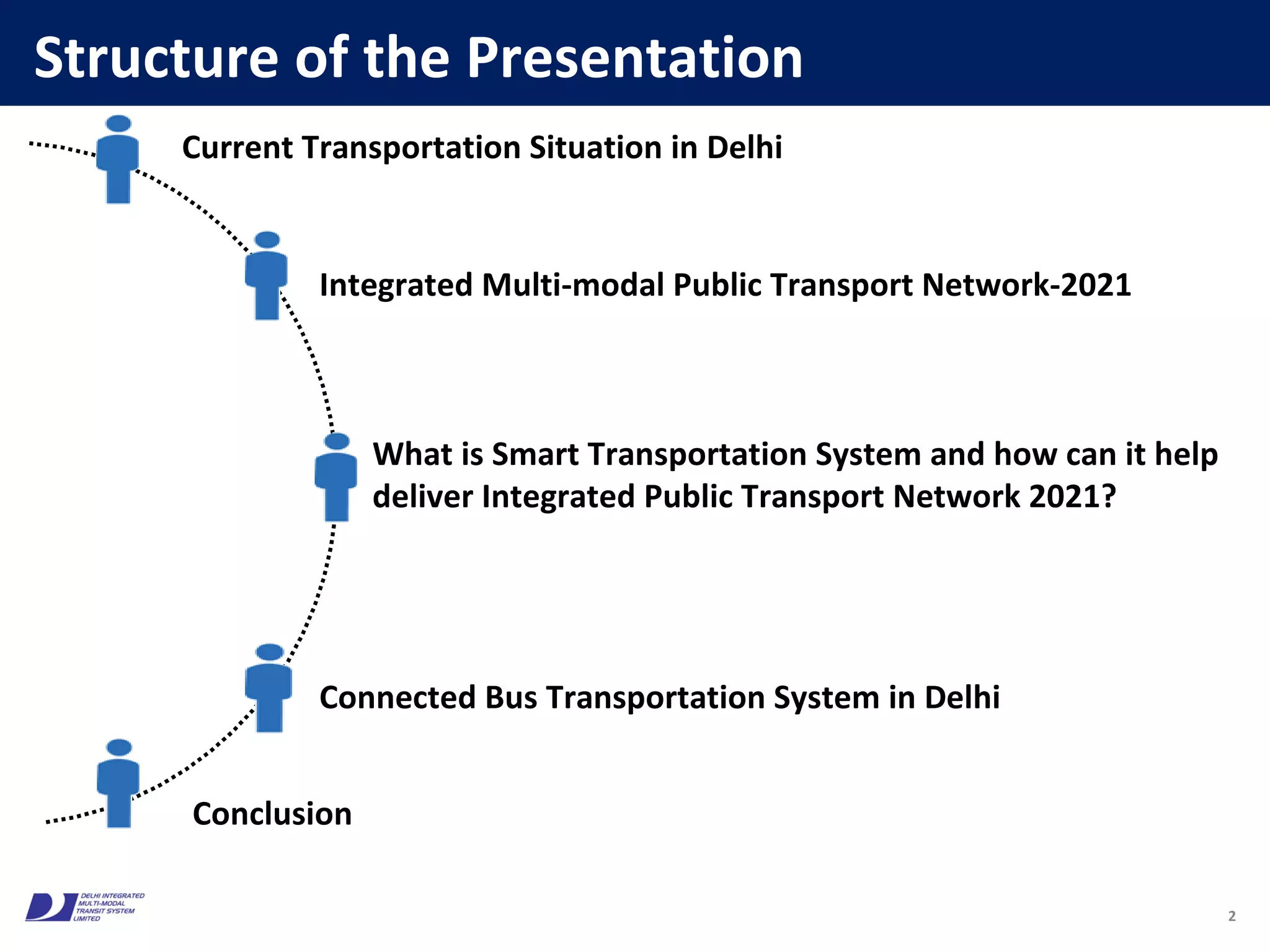 Structure of the Presentation

Current Transportation Situation in Delhi

Integrated Multi-modal Public Transport Network-2021

What is Smart Transportation System and how can it help deliver Integrated Public Transport Network 2021?

Connected Bus Transportation System in Delhi

Conclusion

DELHI INTEGRATED MULTI-MODAL TRANSIT SYSTEM LIMITED

2